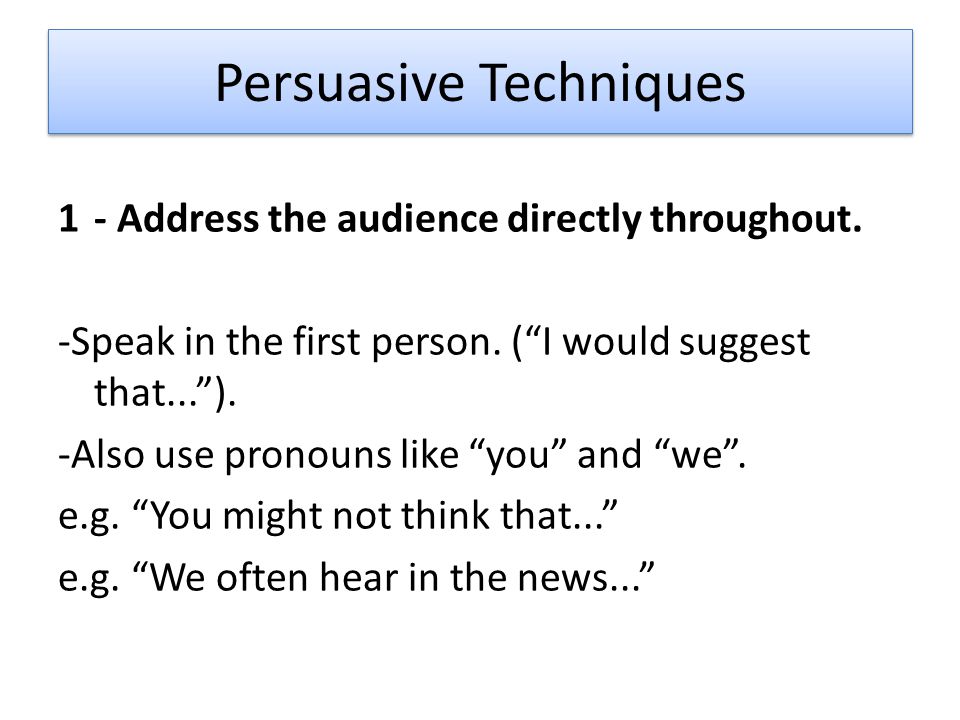 Persuasive Techniques

1 - Address the audience directly throughout.

-Speak in the first person. (“I would suggest that...”).

-Also use pronouns like “you” and “we”.

e.g. “You might not think that...”

e.g. “We often hear in the news...”